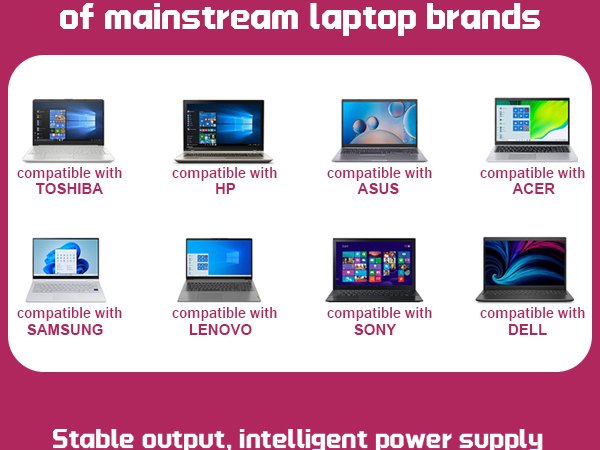 of mainstream laptop brands

compatible with TOSHIBA

compatible with HP

compatible with ASUS

compatible with ACER

compatible with SAMSUNG

compatible with LENOVO

compatible with SONY

compatible with DELL

Stable output, intelligent power supply